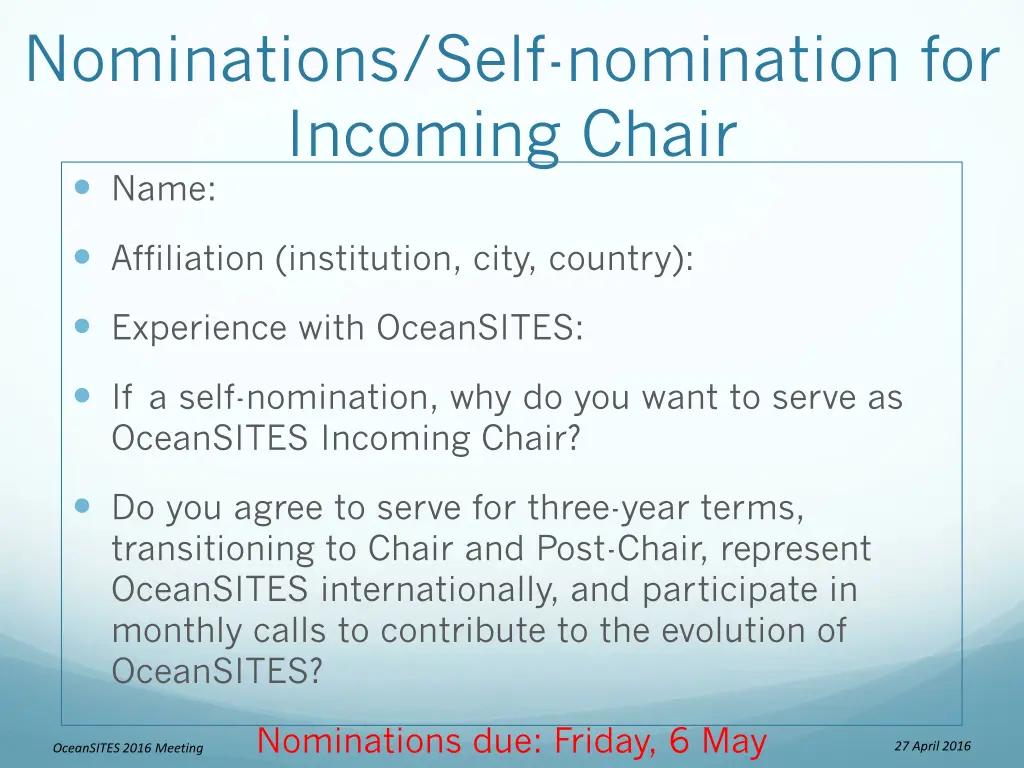 Nominations/Self-nomination for Incoming Chair

Name:

Affiliation (institution, city, country):

Experience with OceanSITES:

If a self-nomination, why do you want to serve as OceanSITES Incoming Chair?

Do you agree to serve for three-year terms, transitioning to Chair and Post-Chair, represent OceanSITES internationally, and participate in monthly calls to contribute to the evolution of OceanSITES?

OceanSITES 2016 Meeting

Nominations due: Friday, 6 May

27 April 2016